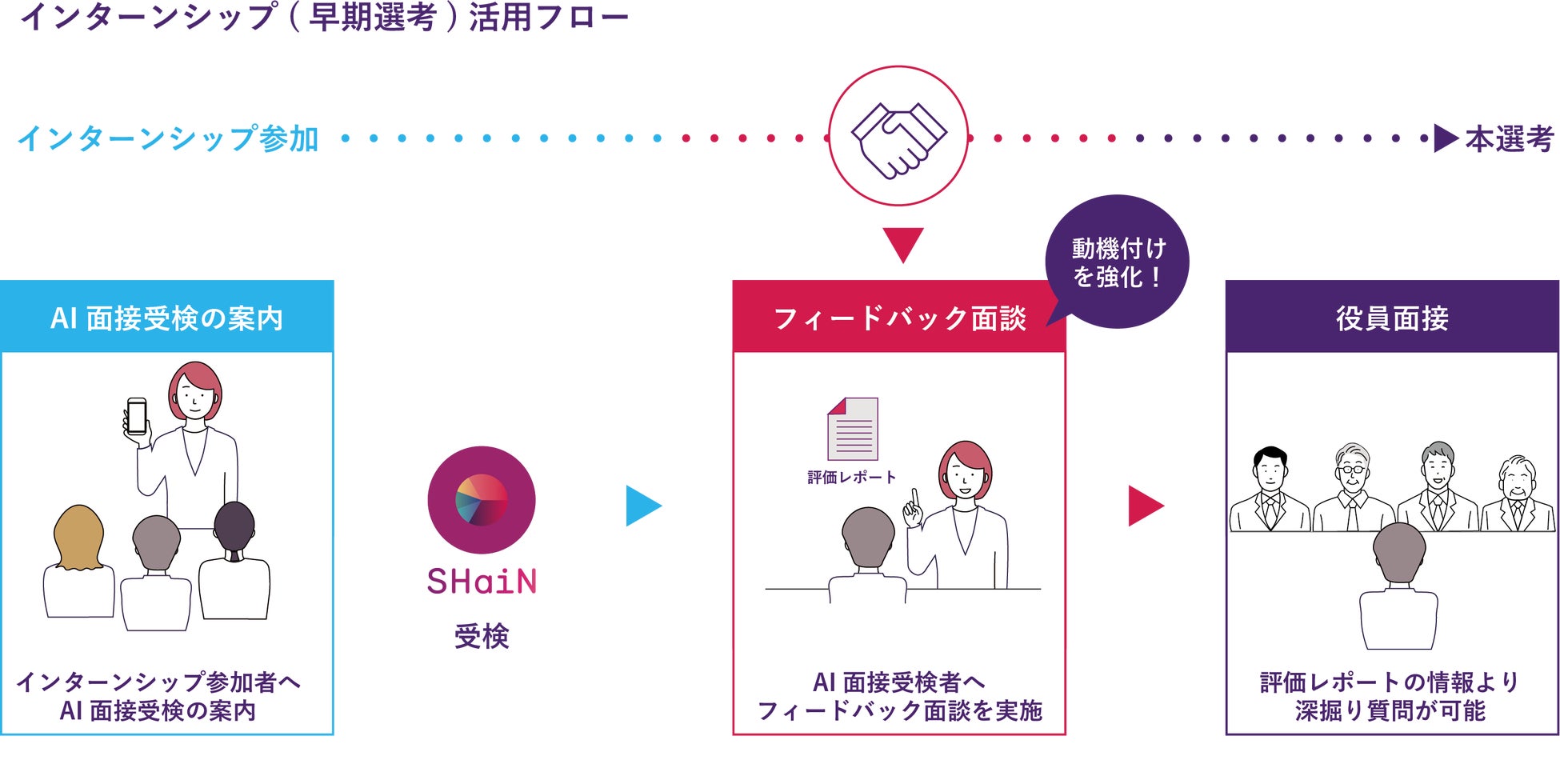 インターンシップ（早期選考）活用フロー

インターンシップ参加

本選考

動機付けを強化！

AI 面接受検の案内

インターンシップ参加者へ
AI 面接受検の案内

SHaiN

受検

フィードバック面談

評価レポート

AI 面接受検者へ
フィードバック面談を実施

役員面接

評価レポートの情報より
深掘り質問が可能